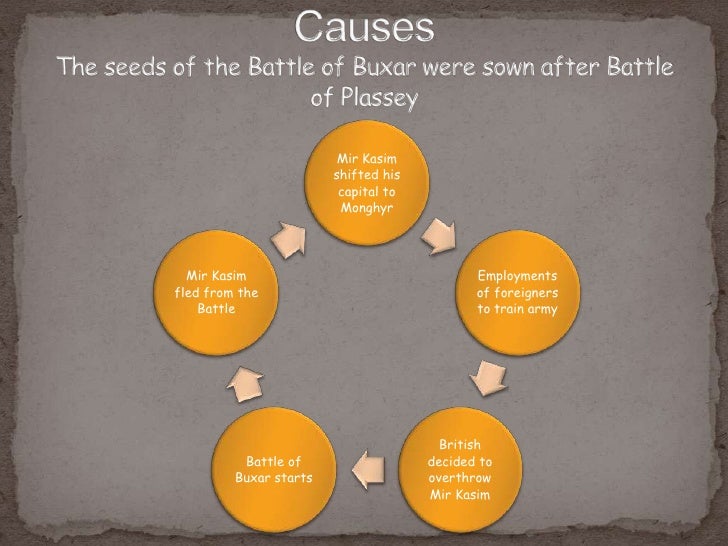 Causes

The seeds of the Battle of Buxar were sown after Battle of Plassey

Mir Kasim shifted his capital to Monghyr

Employments of foreigners to train army

British decided to overthrow Mir Kasim

Battle of Buxar starts

Mir Kasim fled from the Battle